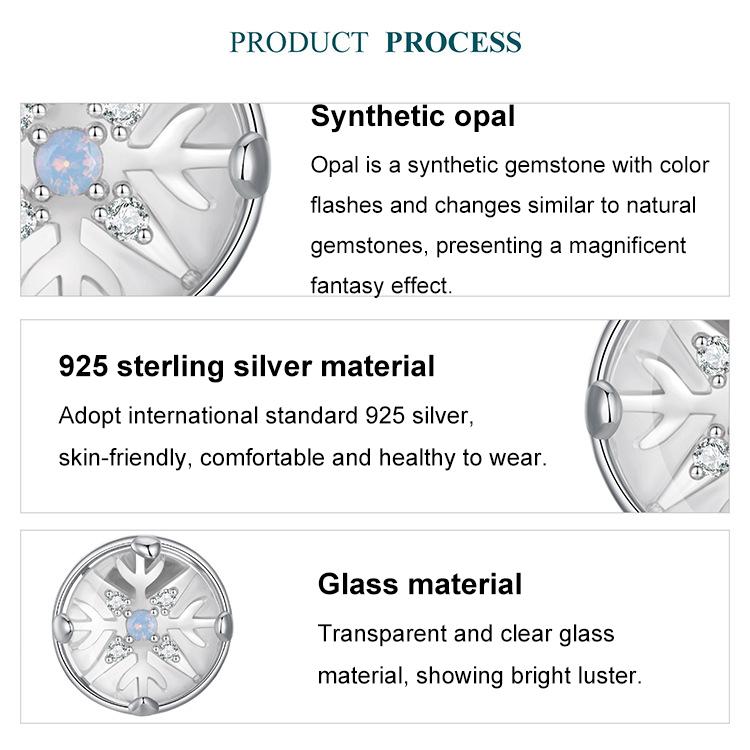 PRODUCT PROCESS

Synthetic opal

Opal is a synthetic gemstone with color flashes and changes similar to natural gemstones, presenting a magnificent fantasy effect.

925 sterling silver material

Adopt international standard 925 silver, skin-friendly, comfortable and healthy to wear.

Glass material

Transparent and clear glass material, showing bright luster.